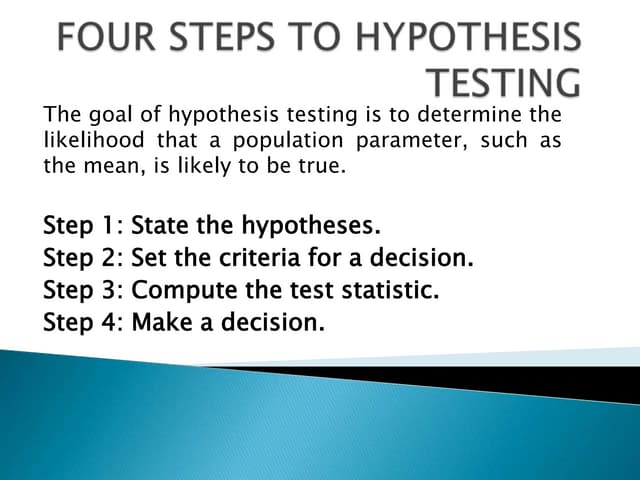 FOUR STEPS TO HYPOTHESIS TESTING

The goal of hypothesis testing is to determine the likelihood that a population parameter, such as the mean, is likely to be true.

Step 1: State the hypotheses.
Step 2: Set the criteria for a decision.
Step 3: Compute the test statistic.
Step 4: Make a decision.